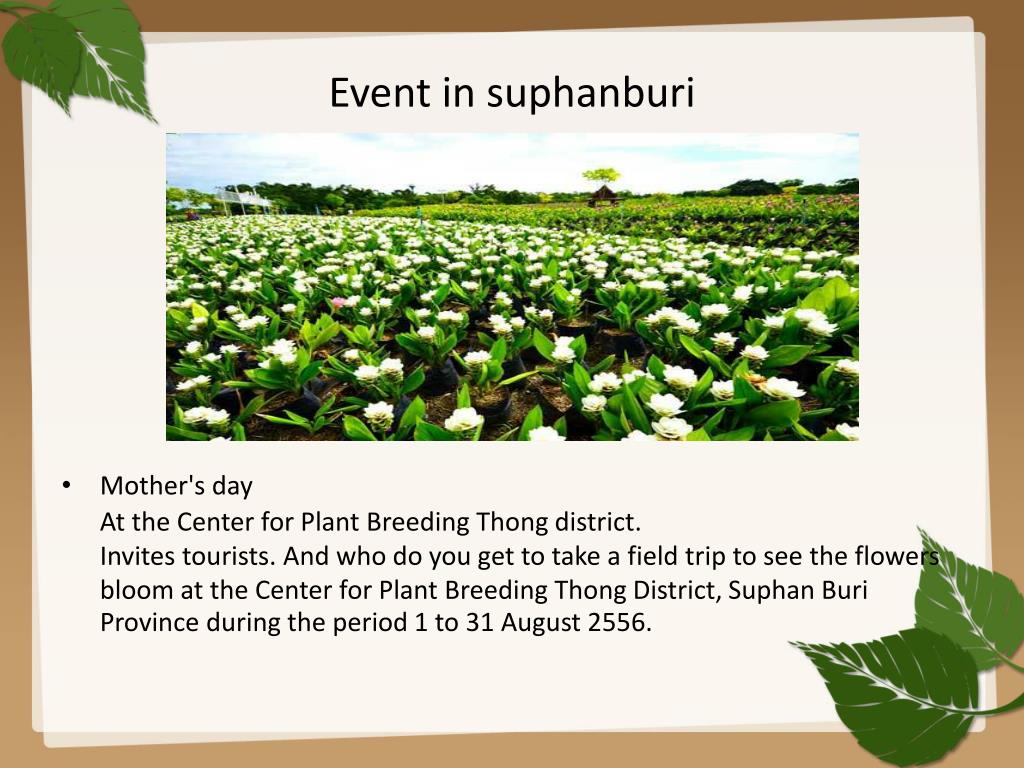 Event in suphanburi

• Mother's day
At the Center for Plant Breeding Thong district.
Invites tourists. And who do you get to take a field trip to see the flowers bloom at the Center for Plant Breeding Thong District, Suphan Buri Province during the period 1 to 31 August 2556.